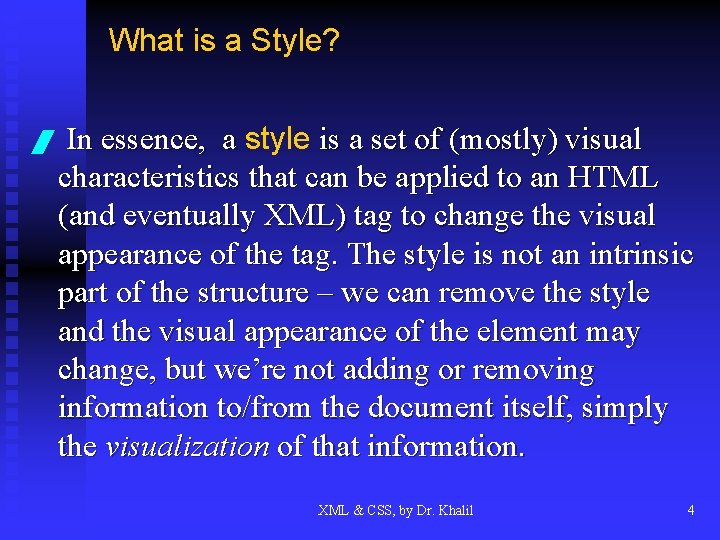 What is a Style?

In essence, a style is a set of (mostly) visual characteristics that can be applied to an HTML (and eventually XML) tag to change the visual appearance of the tag. The style is not an intrinsic part of the structure – we can remove the style and the visual appearance of the element may change, but we’re not adding or removing information to/from the document itself, simply the visualization of that information.

XML & CSS, by Dr. Khalil

4